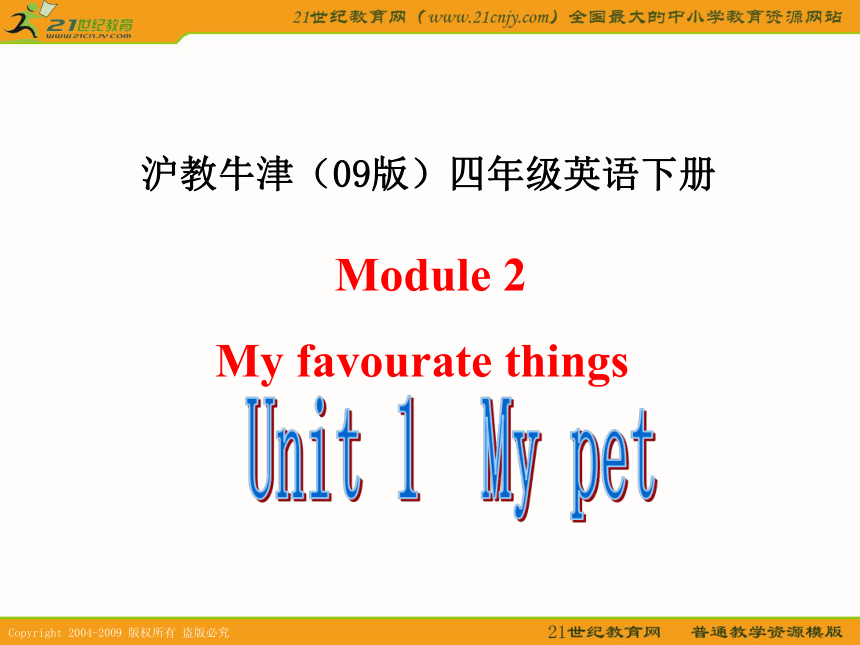 21世纪教育
www.21cnjy.com

21世纪教育网（www.21cnjy.com）全国最大的中小学教育资源网站

沪教牛津（09版）四年级英语下册

Module 2

My favourate things

Unit 1 My pet

Copyright 2004-2009 版权所有 盗版必究

21世纪教育网 普通教学资源模版